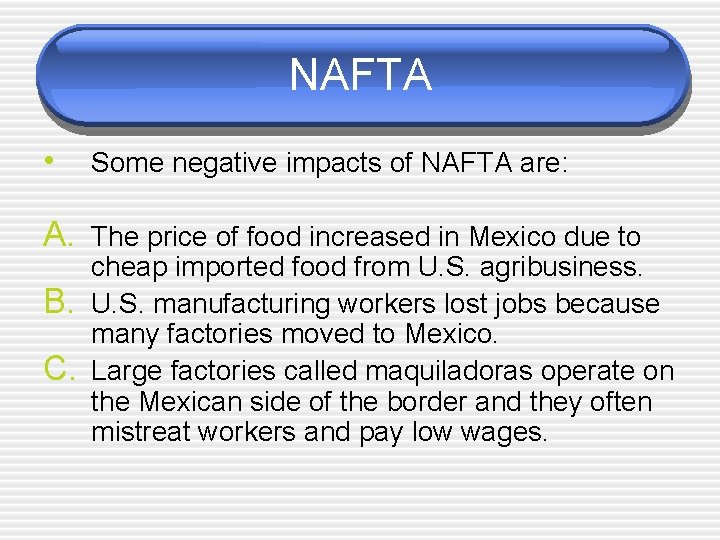 NAFTA

• Some negative impacts of NAFTA are:

A. The price of food increased in Mexico due to cheap imported food from U.S. agribusiness.
B. U.S. manufacturing workers lost jobs because many factories moved to Mexico.
C. Large factories called maquiladoras operate on the Mexican side of the border and they often mistreat workers and pay low wages.